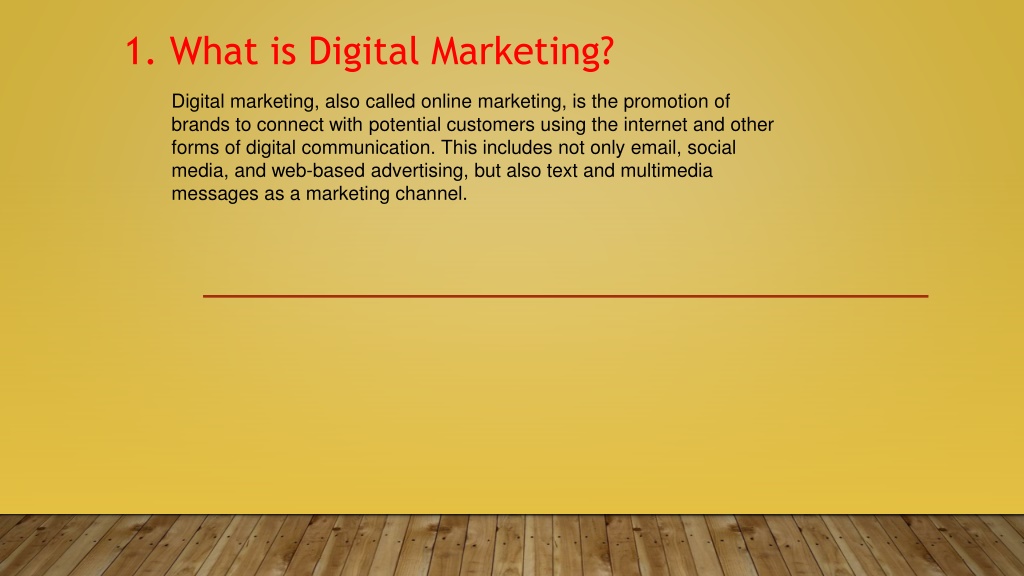 1. What is Digital Marketing?

Digital marketing, also called online marketing, is the promotion of brands to connect with potential customers using the internet and other forms of digital communication. This includes not only email, social media, and web-based advertising, but also text and multimedia messages as a marketing channel.